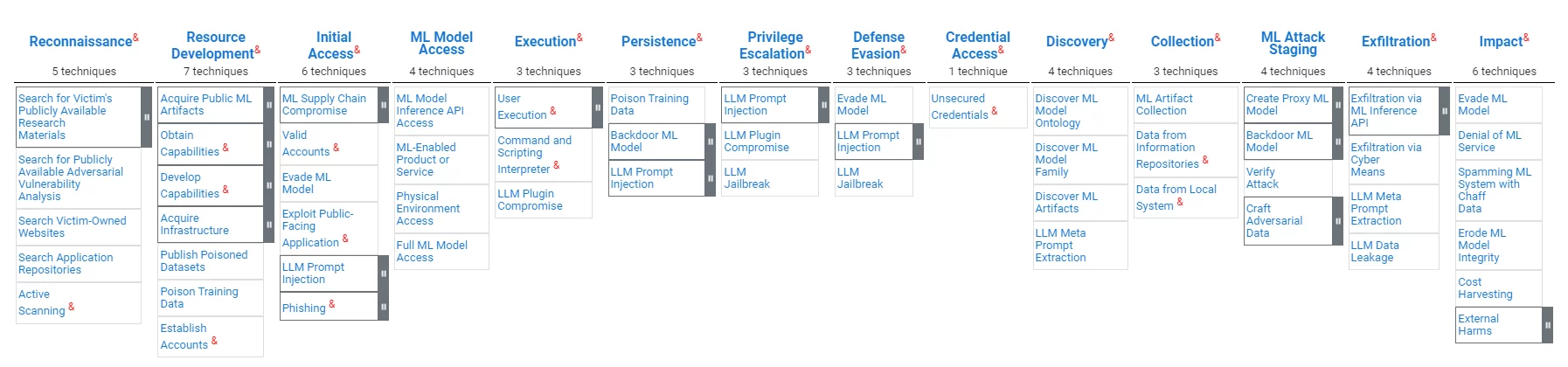 Reconnaissance&
5 techniques

Search for Victim's Publicly Available Research Materials
Search for Publicly Available Adversarial Vulnerability Analysis
Search Victim-Owned Websites
Search Application Repositories
Active Scanning &

Resource Development&
7 techniques

Acquire Public ML Artifacts
Obtain Capabilities &
Develop Capabilities &
Acquire Infrastructure
Publish Poisoned Datasets
Poison Training Data
Establish Accounts &

Initial Access&
6 techniques

ML Supply Chain Compromise
Valid Accounts &
Evade ML Model
Exploit Public-Facing Application &
LLM Prompt Injection
Phishing &

ML Model Access
4 techniques

ML Model Inference API Access
ML-Enabled Product or Service
Physical Environment Access
Full ML Model Access

Execution&
3 techniques

User Execution &
Command and Scripting Interpreter &
LLM Plugin Compromise

Persistence&
3 techniques

Poison Training Data
Backdoor ML Model
LLM Prompt Injection

Privilege Escalation&
3 techniques

LLM Prompt Injection
LLM Plugin Compromise
LLM Jailbreak

Defense Evasion&
3 techniques

Evade ML Model
LLM Prompt Injection
LLM Jailbreak

Credential Access&
1 technique

Unsecured Credentials &

Discovery&
4 techniques

Discover ML Model Ontology
Discover ML Model Family
Discover ML Artifacts
LLM Meta Prompt Extraction

Collection&
3 techniques

ML Artifact Collection
Data from Information Repositories &
Data from Local System &

ML Attack Staging
4 techniques

Create Proxy ML Model
Backdoor ML Model
Verify Attack
Craft Adversarial Data

Exfiltration&
4 techniques

Exfiltration via ML Inference API
Exfiltration via Cyber Means
LLM Meta Prompt Extraction
LLM Data Leakage

Impact&
6 techniques

Evade ML Model
Denial of ML Service
Spamming ML System with Chaff Data
Erode ML Model Integrity
Cost Harvesting
External Harms